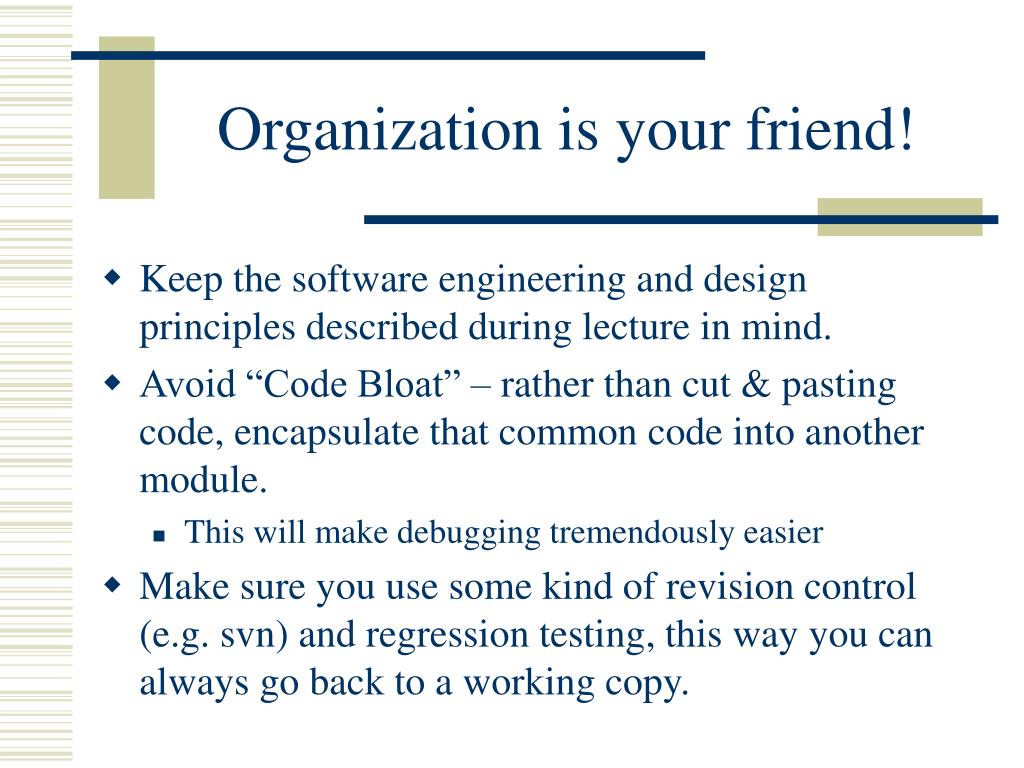 Organization is your friend!

Keep the software engineering and design principles described during lecture in mind.

Avoid “Code Bloat” – rather than cut & pasting code, encapsulate that common code into another module.

This will make debugging tremendously easier

Make sure you use some kind of revision control (e.g. svn) and regression testing, this way you can always go back to a working copy.